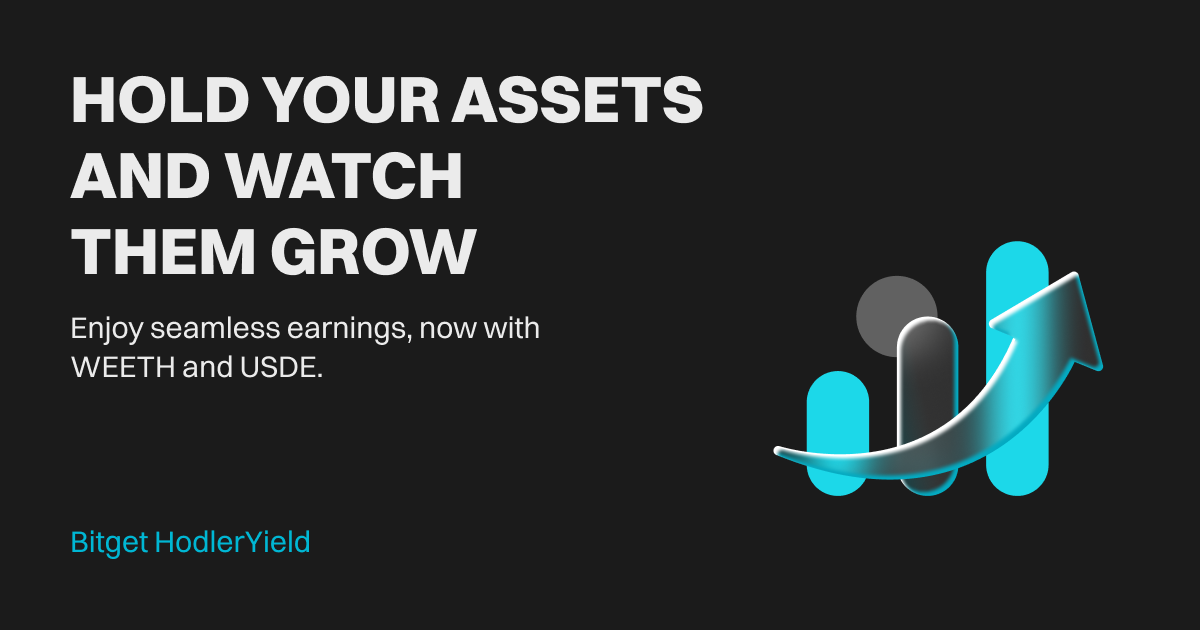 HOLD YOUR ASSETS AND WATCH THEM GROW

Enjoy seamless earnings, now with WEETH and USDE.

Bitget HodlerYield